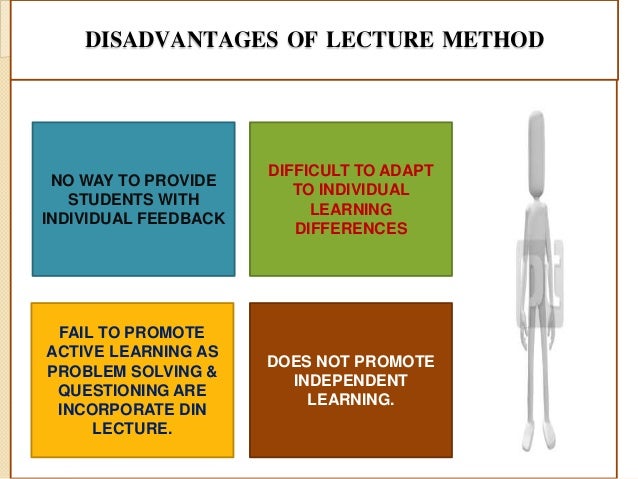 DISADVANTAGES OF LECTURE METHOD

NO WAY TO PROVIDE STUDENTS WITH INDIVIDUAL FEEDBACK

DIFFICULT TO ADAPT TO INDIVIDUAL LEARNING DIFFERENCES

FAIL TO PROMOTE ACTIVE LEARNING AS PROBLEM SOLVING & QUESTIONING ARE INCORPORATE DIN LECTURE.

DOES NOT PROMOTE INDEPENDENT LEARNING.